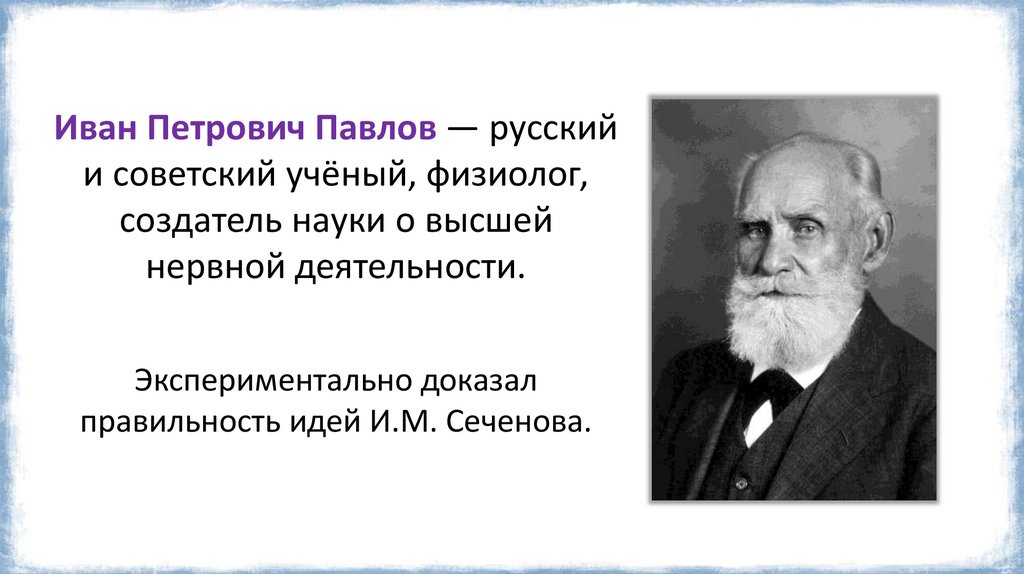 Иван Петрович Павлов — русский и советский учёный, физиолог, создатель науки о высшей нервной деятельности.

Экспериментально доказал правильность идей И.М. Сеченова.